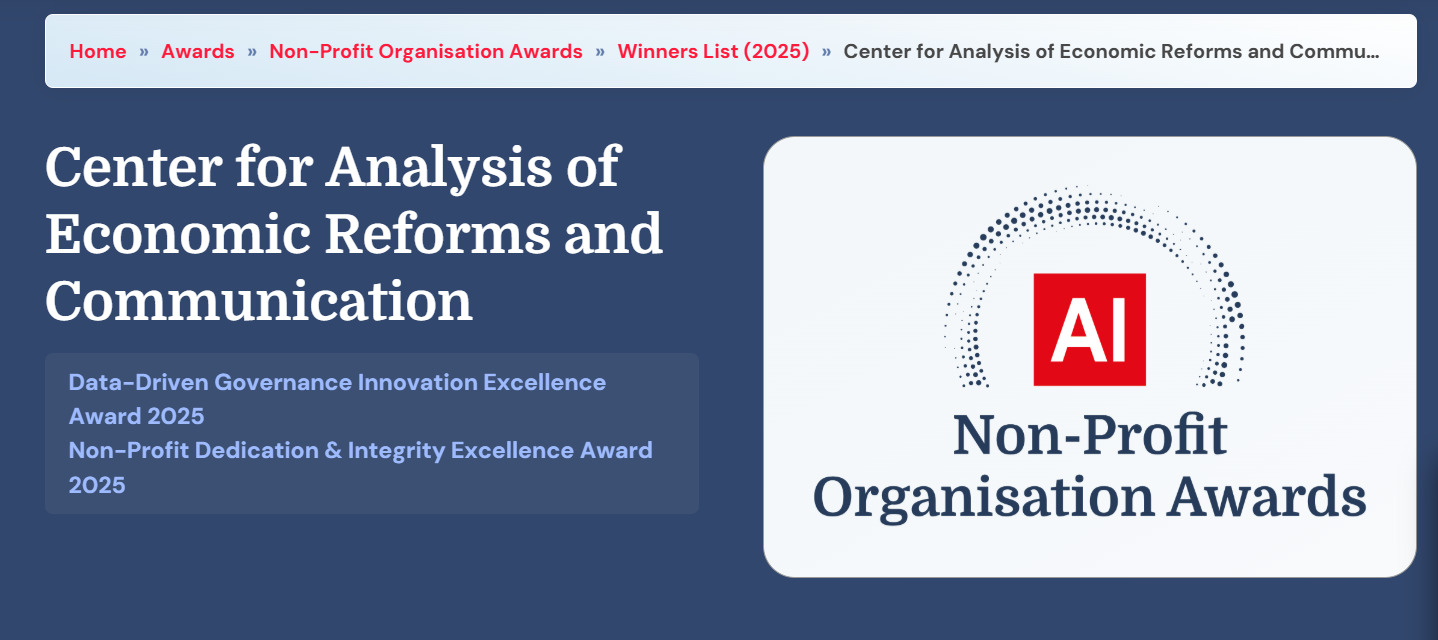 Home » Awards » Non-Profit Organisation Awards » Winners List (2025) » Center for Analysis of Economic Reforms and Commu...

Center for Analysis of Economic Reforms and Communication

Data-Driven Governance Innovation Excellence Award 2025
Non-Profit Dedication & Integrity Excellence Award 2025

AI

Non-Profit Organisation Awards